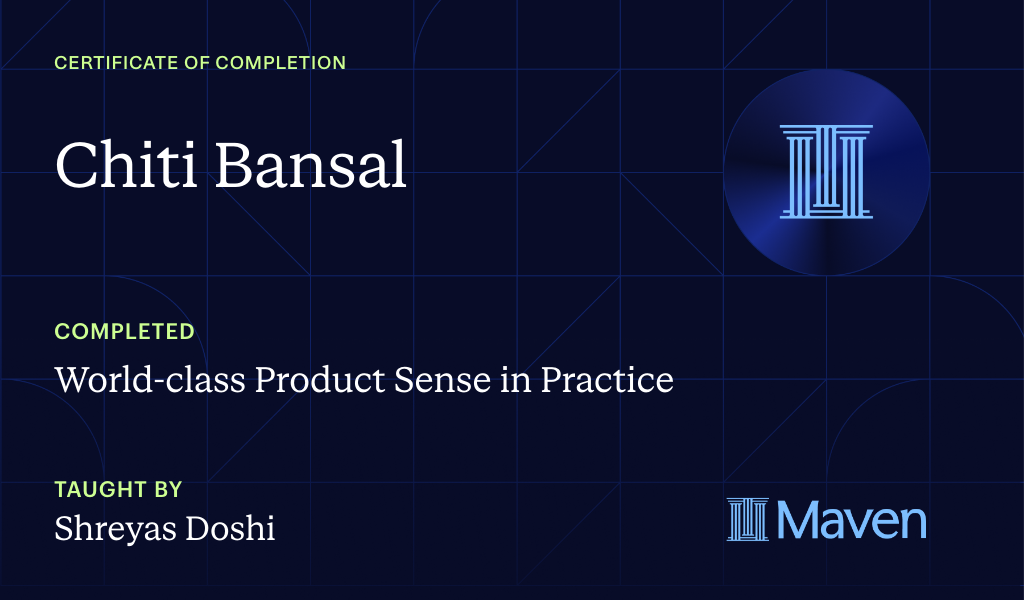 CERTIFICATE OF COMPLETION

Chiti Bansal

COMPLETED

World-class Product Sense in Practice

TAUGHT BY

Shreyas Doshi

Maven